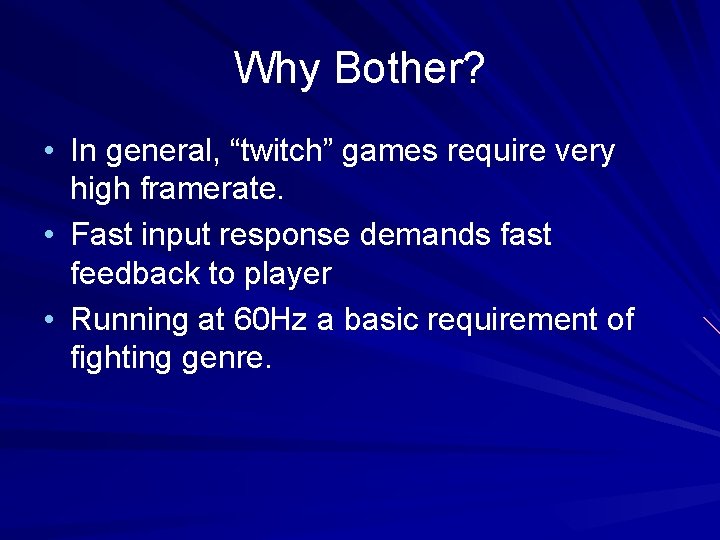 Why Bother?

• In general, “twitch” games require very high framerate.
• Fast input response demands fast feedback to player
• Running at 60Hz a basic requirement of fighting genre.